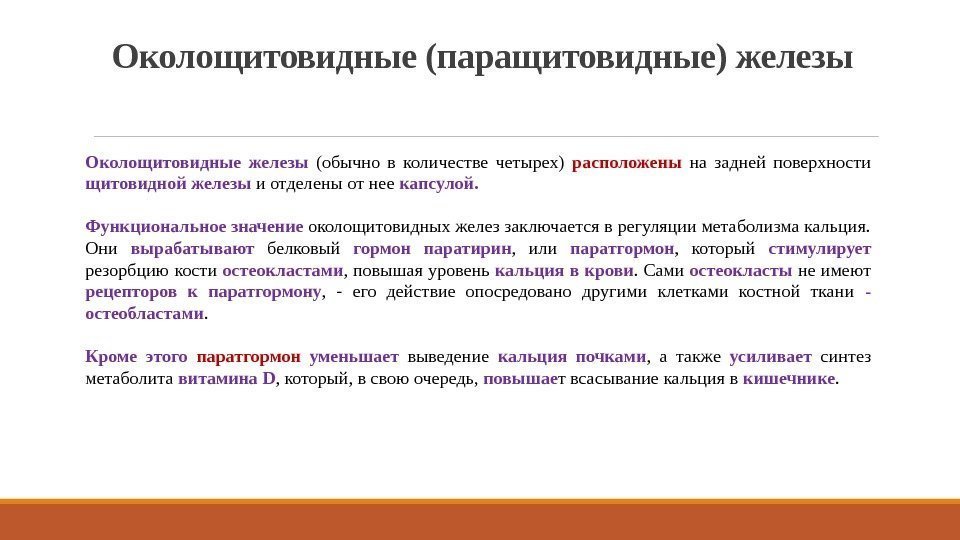 Околощитовидные (паращитовидные) железы

Околощитовидные железы (обычно в количестве четырех) расположены на задней поверхности щитовидной железы и отделены от нее капсулой.

Функциональное значение околощитовидных желез заключается в регуляции метаболизма кальция. Они вырабатывают белковый гормон паратирин, или паратгормон, который стимулирует резорбцию кости остеокластами, повышая уровень кальция в крови. Сами остеокласты не имеют рецепторов к паратгормону, - его действие опосредовано другими клетками костной ткани - остеобластами.

Кроме этого паратгормон уменьшает выведение кальция почками, а также усиливает синтез метаболита витамина D, который, в свою очередь, повышает всасывание кальция в кишечнике.